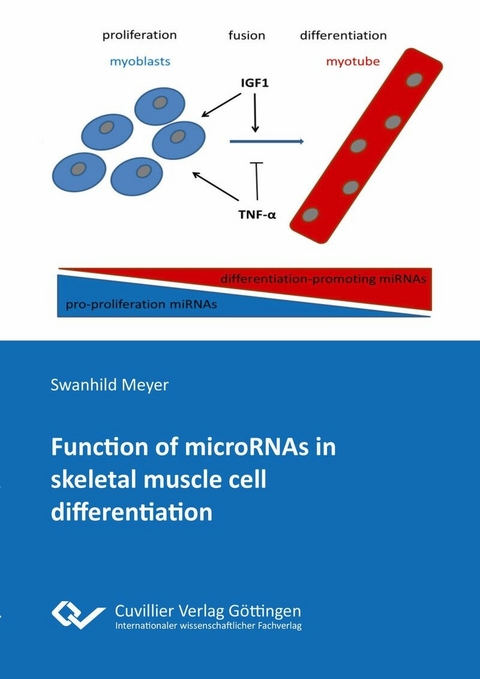 proliferation fusion differentiation

myoblasts

myotube

IGF1

TNF-α

differentiation-promoting miRNAs

pro-proliferation miRNAs

Swanhild Meyer

Function of microRNAs in skeletal muscle cell differentiation

Cuvillier Verlag Göttingen
Internationaler wissenschaftlicher Fachverlag